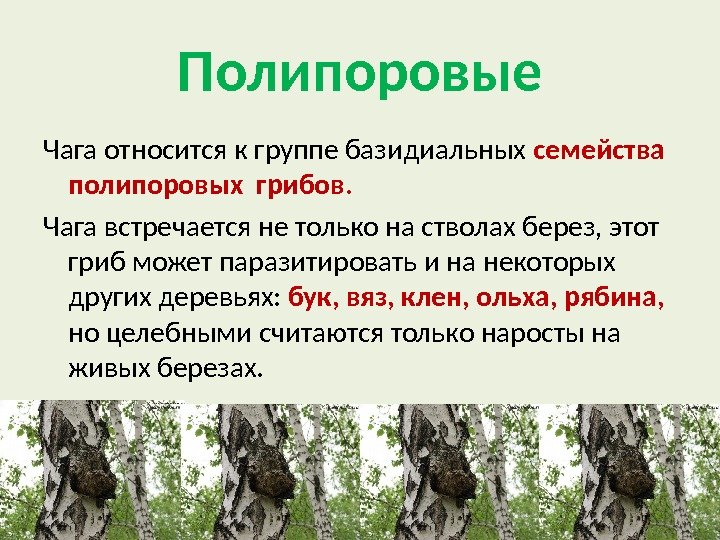 Полипоровые

Чага относится к группе базидиальных семейства полипоровых грибов.

Чага встречается не только на стволах берез, этот гриб может паразитировать и на некоторых других деревьях: бук, вяз, клен, ольха, рябина, но целебными считаются только наросты на живых березах.